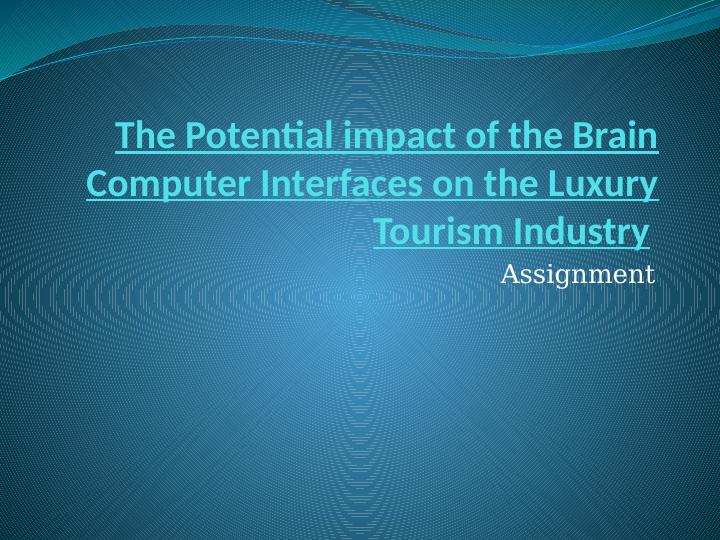 The Potential impact of the Brain Computer Interfaces on the Luxury Tourism Industry

Assignment